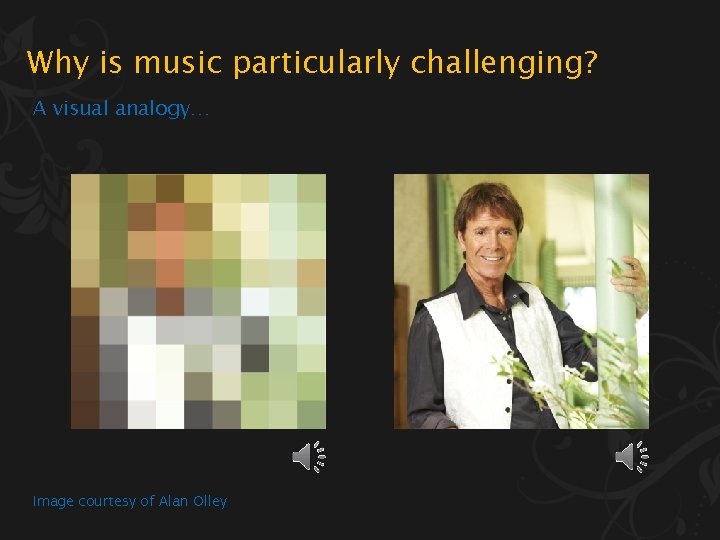 Why is music particularly challenging?

A visual analogy…

Image courtesy of Alan Olley